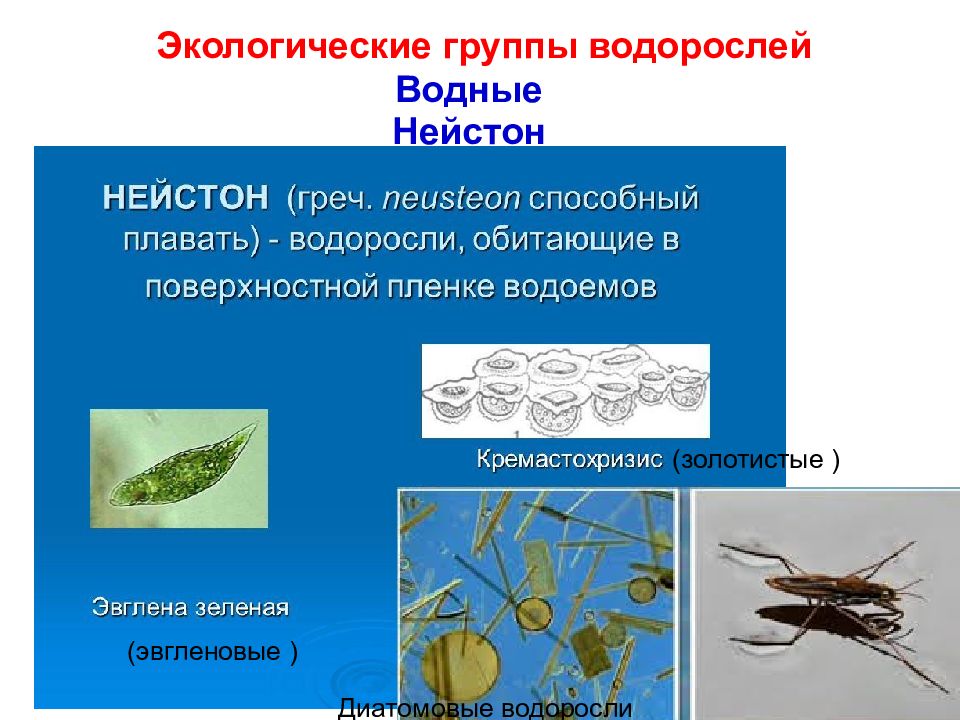 Экологические группы водорослей
Водные
Нейстон

НЕЙСТОН (греч. neusteon способный плавать) - водоросли, обитающие в поверхностной пленке водоемов

Кремастохризис (золотистые )

Эвглена зеленая
(эвгленовые )

Диатомовые водоросли